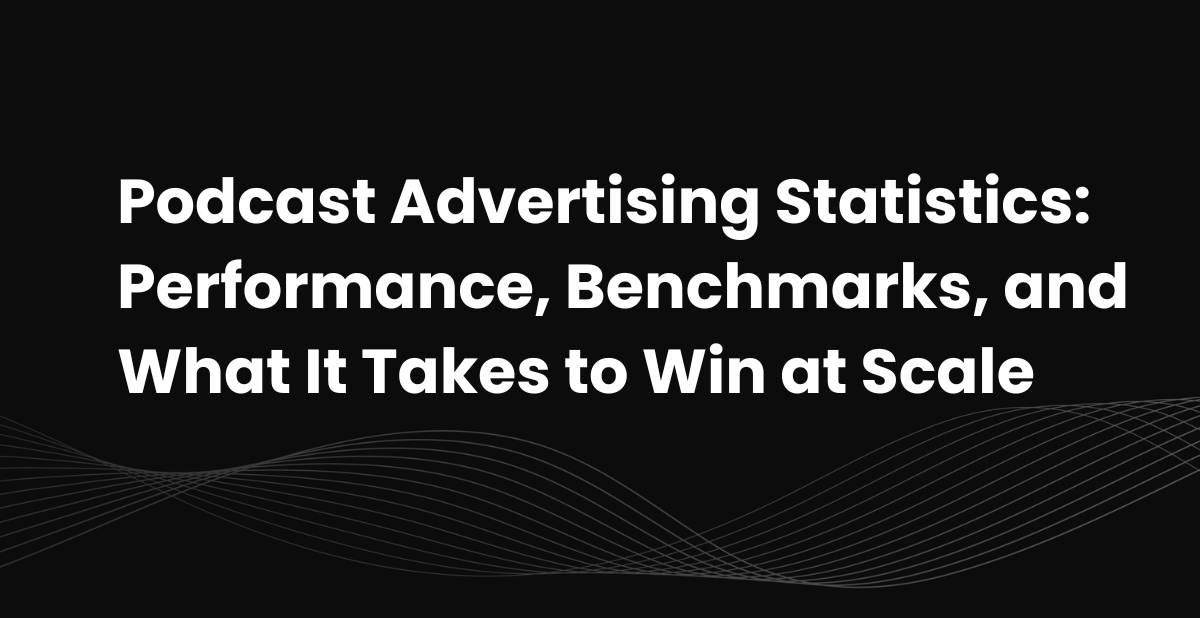 Podcast Advertising Statistics: Performance, Benchmarks, and What It Takes to Win at Scale